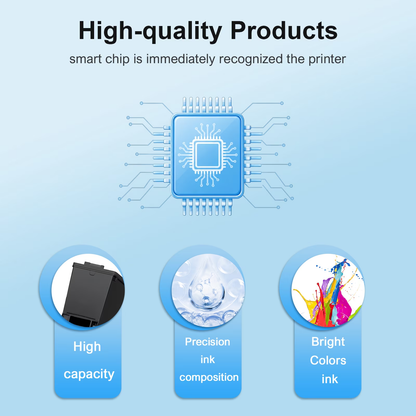 High-quality Products

smart chip is immediately recognized the printer

High capacity

Precision ink composition

Bright Colors ink